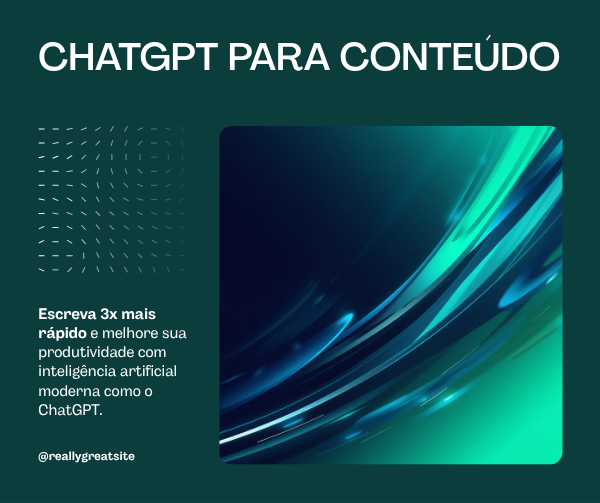 CHATGPT PARA CONTEÚDO

Escreva 3x mais rápido e melhore sua produtividade com inteligência artificial moderna como o ChatGPT.

@reallygreatsite